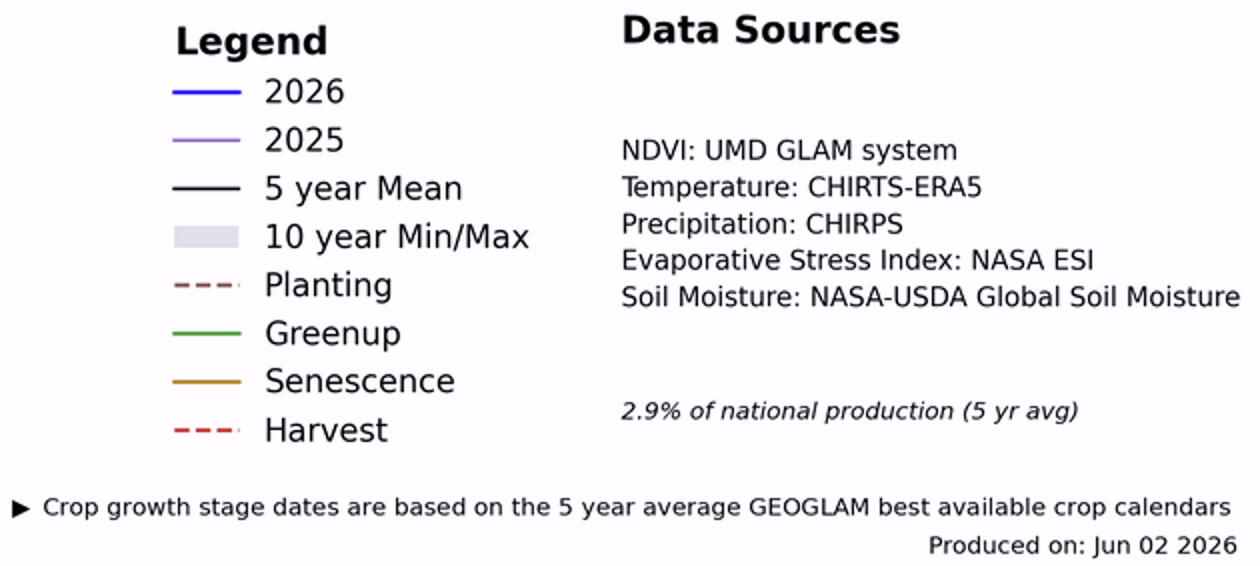 Legend
2026
2025
5 year Mean
10 year Min/Max
Planting
Greenup
Senescence
Harvest

Data Sources

NDVI: UMD GLAM system
Temperature: CHIRTS-ERA5
Precipitation: CHIRPS
Evaporative Stress Index: NASA ESI
Soil Moisture: NASA-USDA Global Soil Moisture

2.9% of national production (5 yr avg)

▶ Crop growth stage dates are based on the 5 year average GEOGLAM best available crop calendars

Produced on: Jun 02 2026